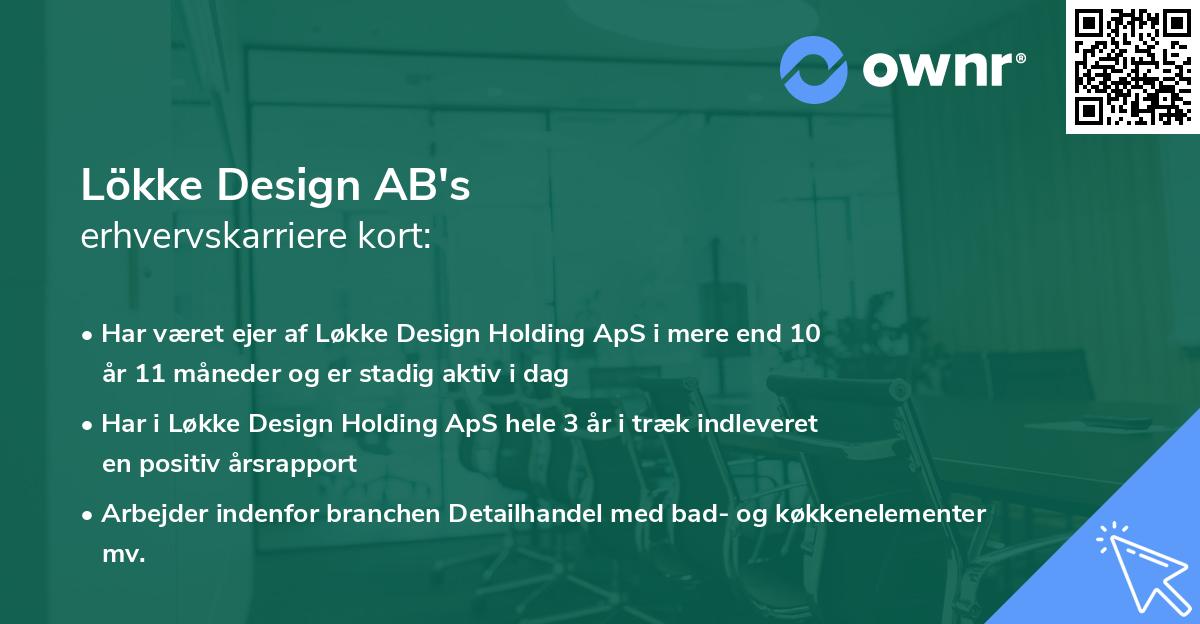 ownr®

Lökke Design AB's
erhvervskarriere kort:

• Har været ejer af Løkke Design Holding ApS i mere end 10 år 11 måneder og er stadig aktiv i dag

• Har i Løkke Design Holding ApS hele 3 år i træk indleveret en positiv årsrapport

• Arbejder indenfor branchen Detailhandel med bad- og køkkenelementer mv.